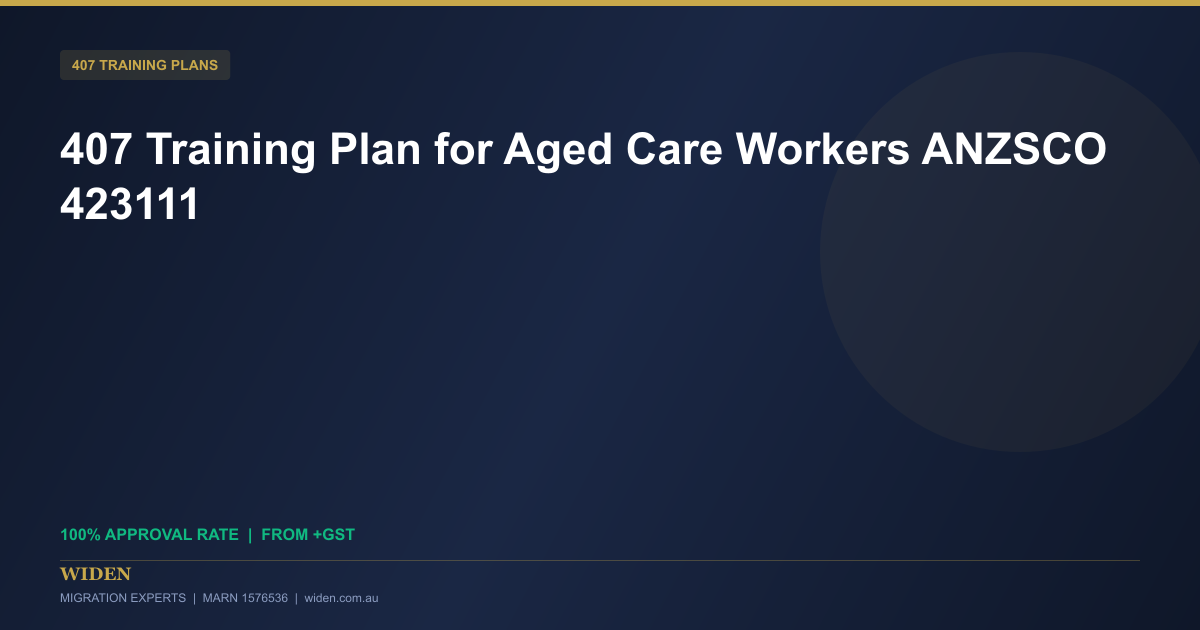 407 TRAINING PLANS

407 Training Plan for Aged Care Workers ANZSCO 423111

100% APPROVAL RATE | FROM +GST

WIDEN

MIGRATION EXPERTS | MARN 1576536 | widen.com.au